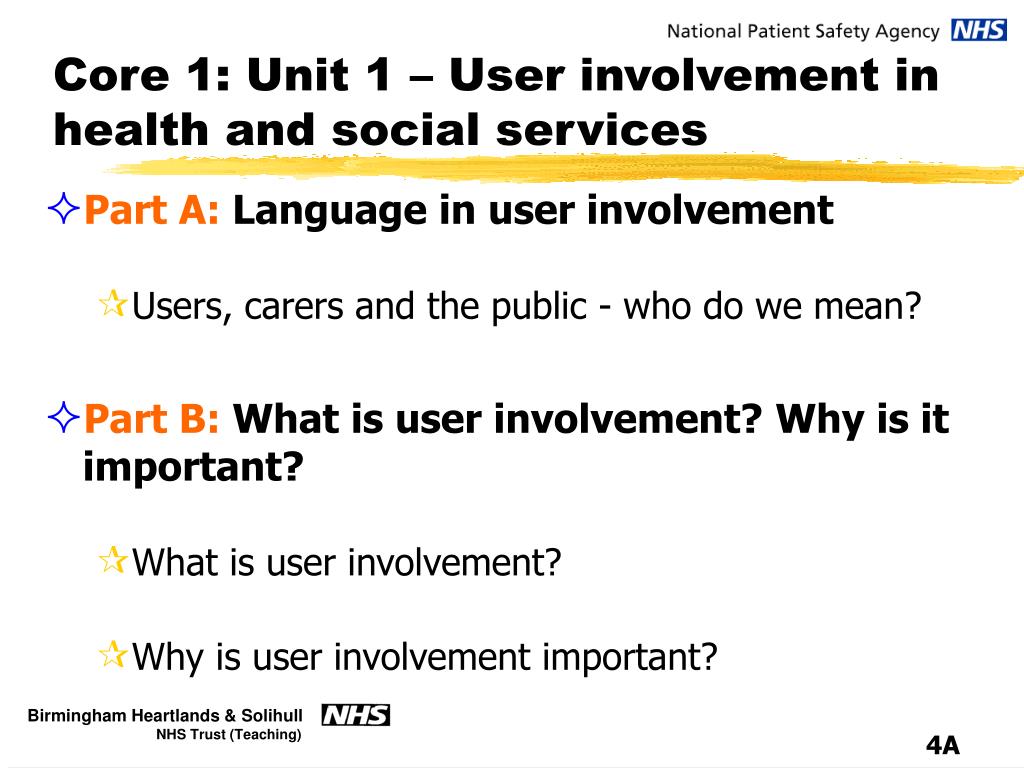 National Patient Safety Agency NHS

Core 1: Unit 1 – User involvement in health and social services

Part A: Language in user involvement

Users, carers and the public - who do we mean?

Part B: What is user involvement? Why is it important?

What is user involvement?

Why is user involvement important?

Birmingham Heartlands & Solihull NHS
NHS Trust (Teaching)

4A